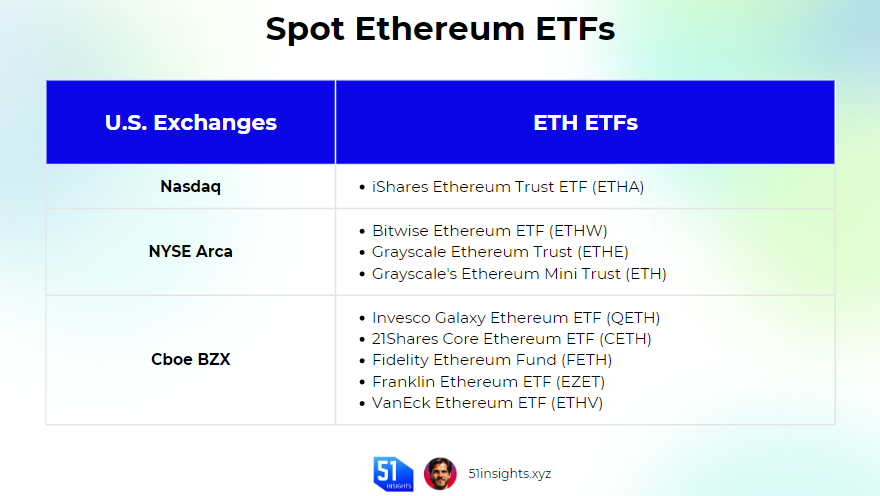 Spot Ethereum ETFs

| U.S. Exchanges | ETH ETFs |
|---|---|
| Nasdaq | • iShares Ethereum Trust ETF (ETHA) |
| NYSE Arca | • Bitwise Ethereum ETF (ETHW) • Grayscale Ethereum Trust (ETHE) • Grayscale's Ethereum Mini Trust (ETH) |
| Cboe BZX | • Invesco Galaxy Ethereum ETF (QETH) • 21Shares Core Ethereum ETF (CETH) • Fidelity Ethereum Fund (FETH) • Franklin Ethereum ETF (EZET) • VanEck Ethereum ETF (ETHV) |

51 INSIGHTS 51insights.xyz